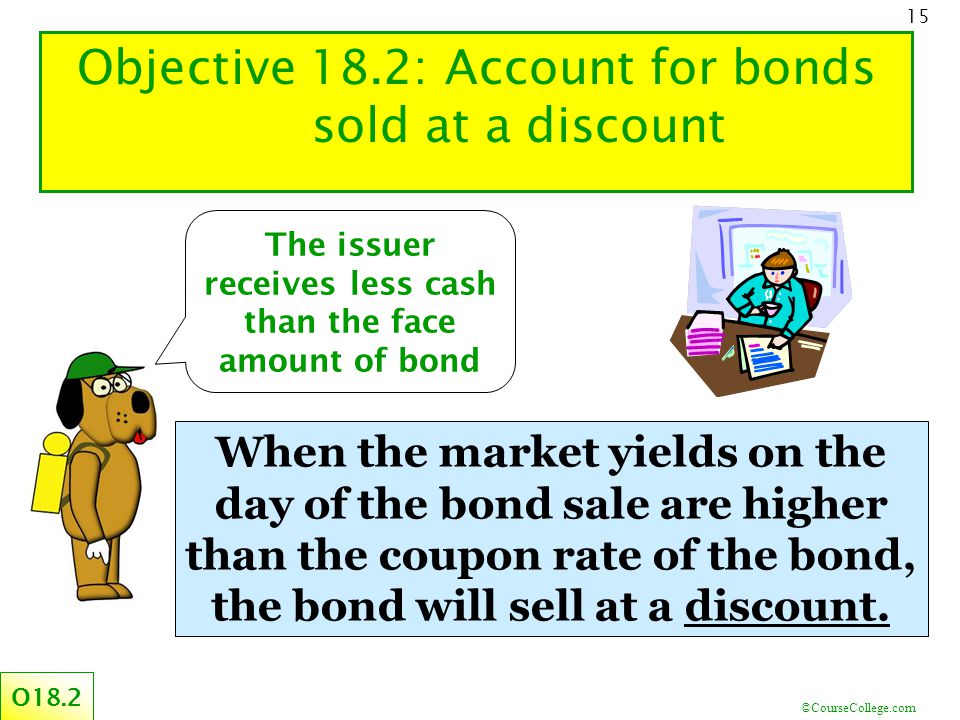 15

Objective 18.2: Account for bonds sold at a discount

The issuer receives less cash than the face amount of bond

When the market yields on the day of the bond sale are higher than the coupon rate of the bond, the bond will sell at a discount.

O18.2

©CourseCollege.com